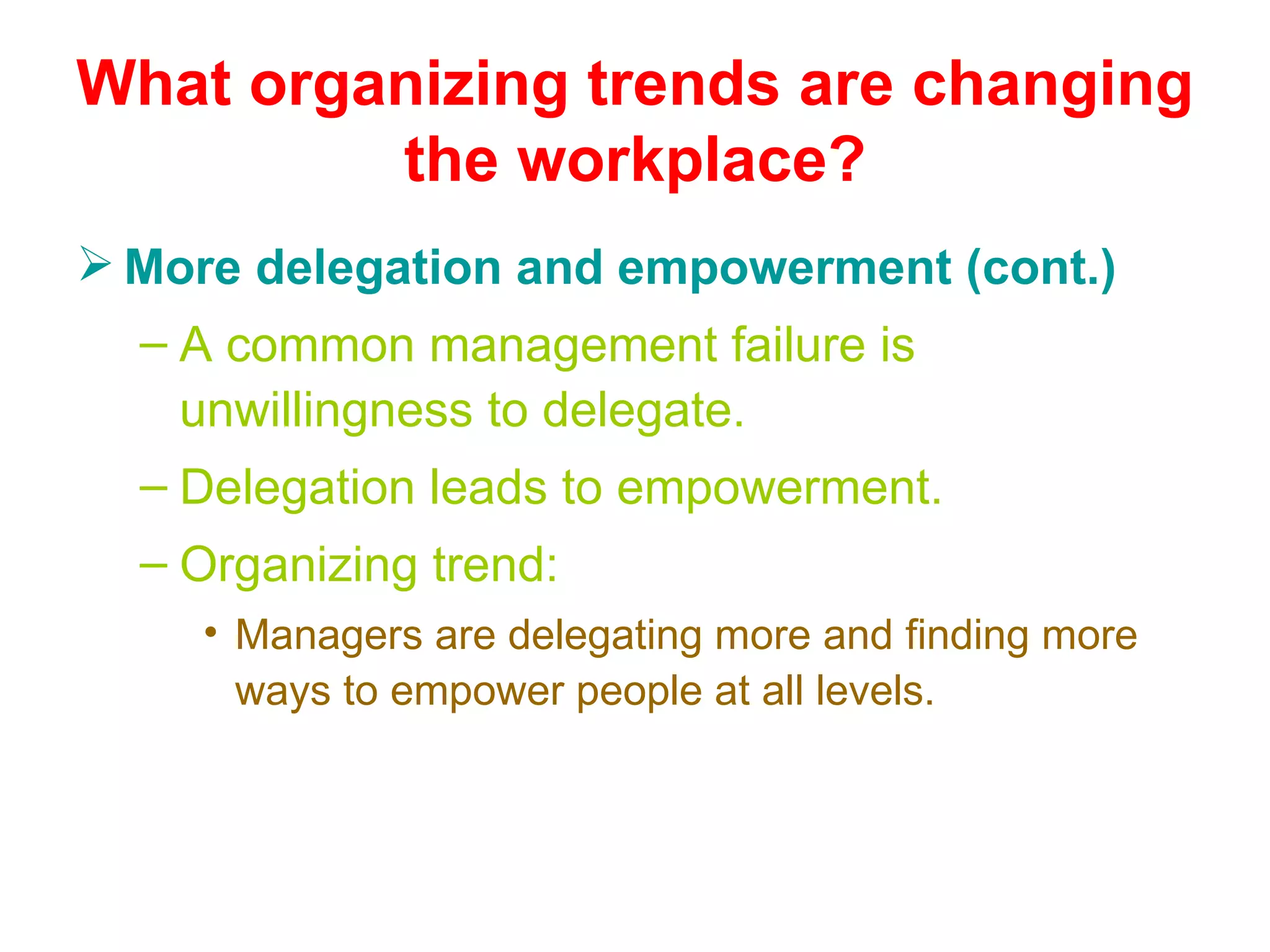 What organizing trends are changing the workplace?

➢ More delegation and empowerment (cont.)

– A common management failure is unwillingness to delegate.

– Delegation leads to empowerment.

– Organizing trend:

• Managers are delegating more and finding more ways to empower people at all levels.